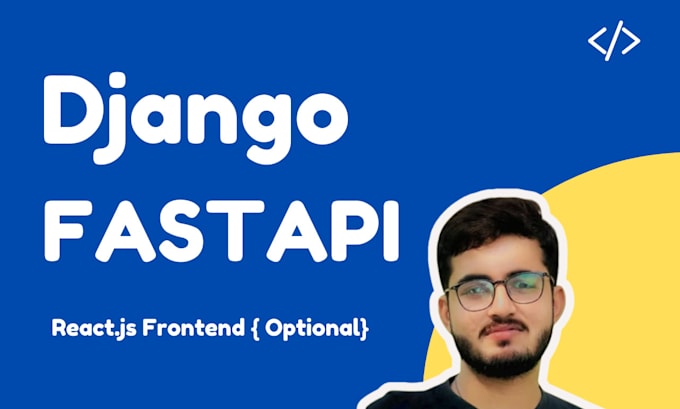 </>

Django

FASTAPI

React.js Frontend { Optional}